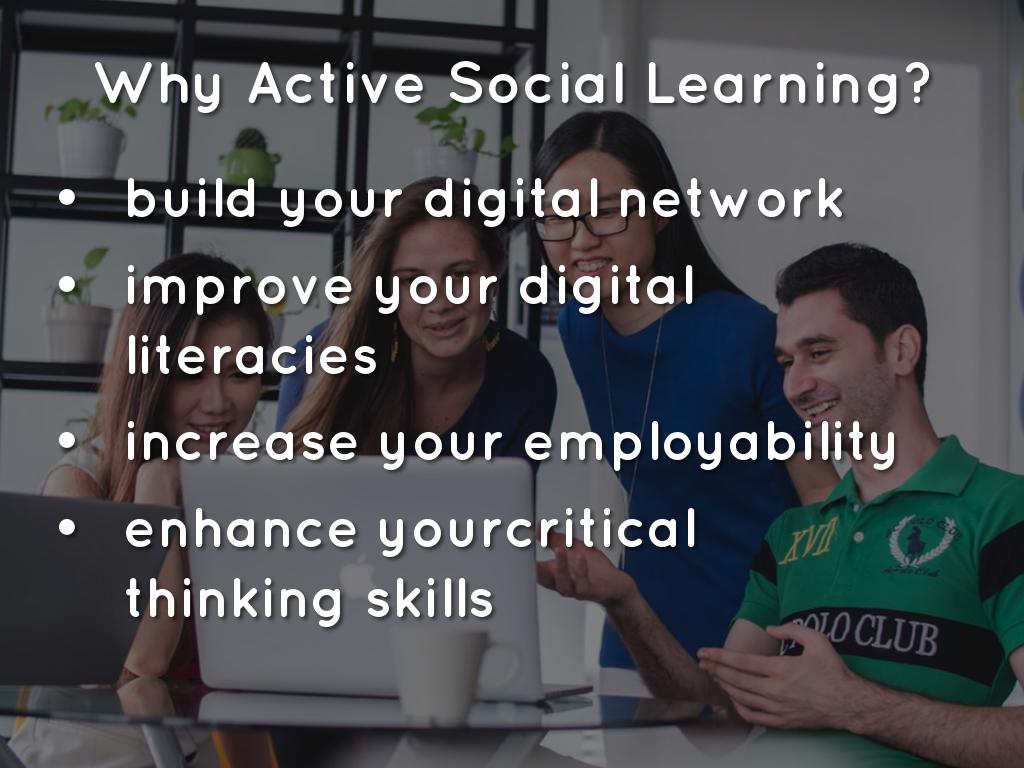 Why Active Social Learning?

• build your digital network
• improve your digital literacies
• increase your employability
• enhance yourcritical thinking skills

XVII
POLO CLUB